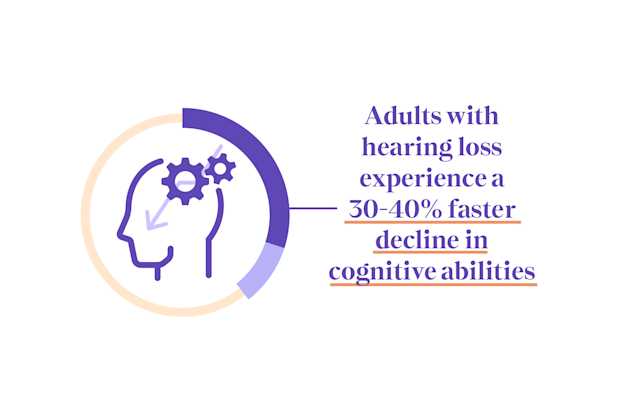 Adults with hearing loss experience a 30-40% faster decline in cognitive abilities